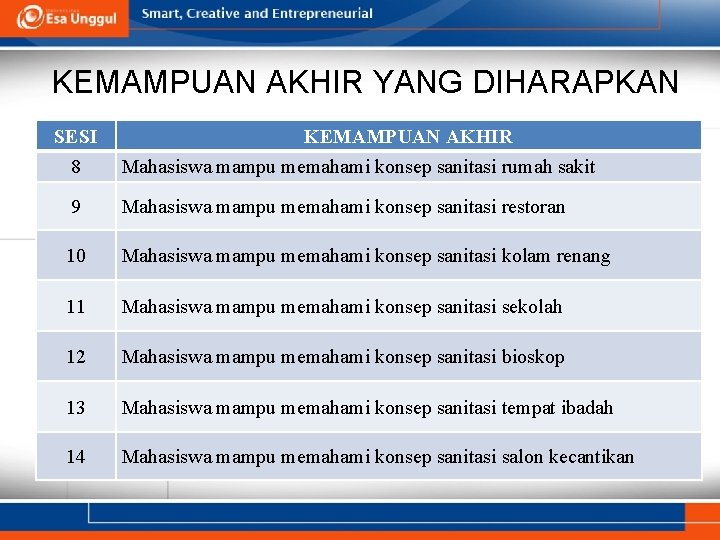 Esa Unggul

Smart, Creative and Entrepreneurial

KEMAMPUAN AKHIR YANG DIHARAPKAN

| SESI | KEMAMPUAN AKHIR |
|---|---|
| 8 | Mahasiswa mampu memahami konsep sanitasi rumah sakit |
| 9 | Mahasiswa mampu memahami konsep sanitasi restoran |
| 10 | Mahasiswa mampu memahami konsep sanitasi kolam renang |
| 11 | Mahasiswa mampu memahami konsep sanitasi sekolah |
| 12 | Mahasiswa mampu memahami konsep sanitasi bioskop |
| 13 | Mahasiswa mampu memahami konsep sanitasi tempat ibadah |
| 14 | Mahasiswa mampu memahami konsep sanitasi salon kecantikan |